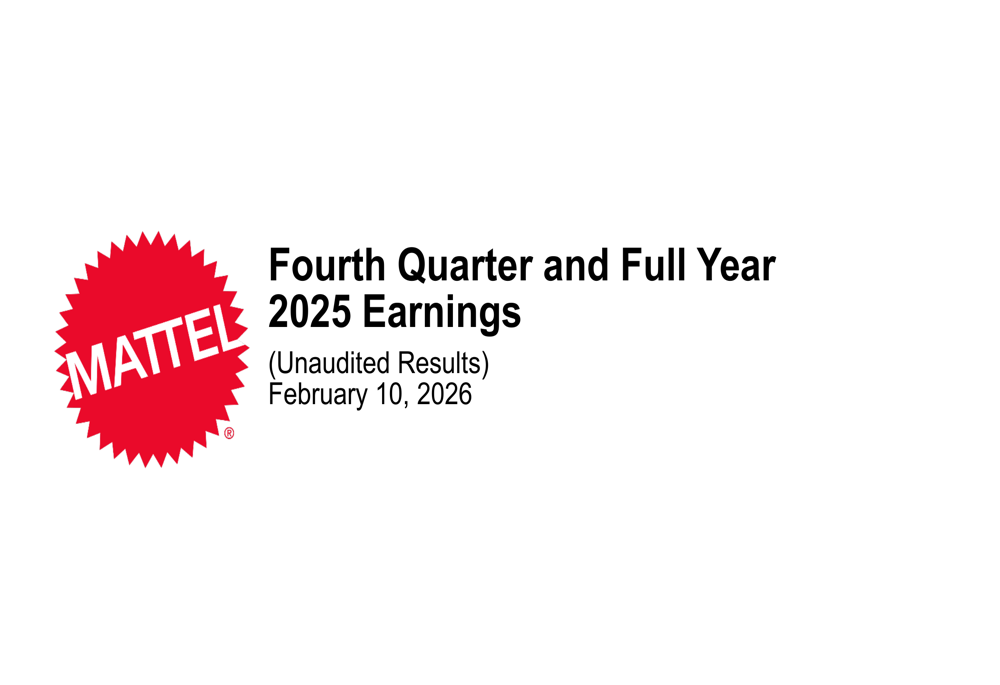 MATTEL®

Fourth Quarter and Full Year 2025 Earnings

(Unaudited Results)
February 10, 2026